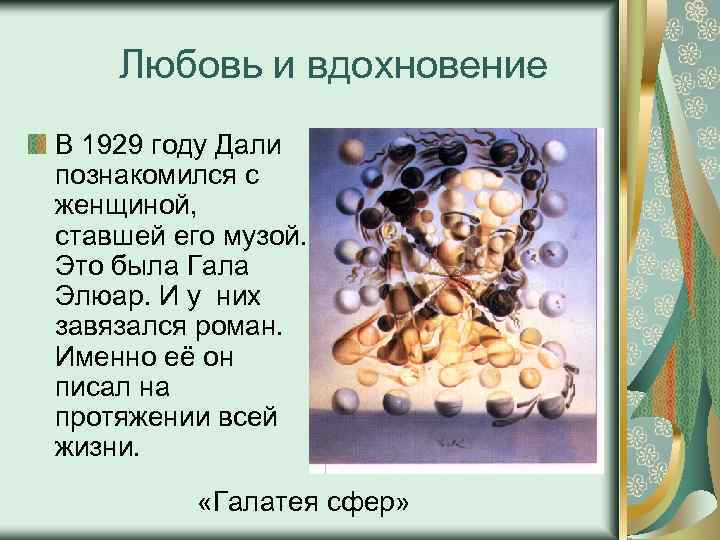 Любовь и вдохновение

В 1929 году Дали познакомился с женщиной, ставшей его музой. Это была Гала Элюар. И у них завязался роман. Именно её он писал на протяжении всей жизни.

«Галатея сфер»